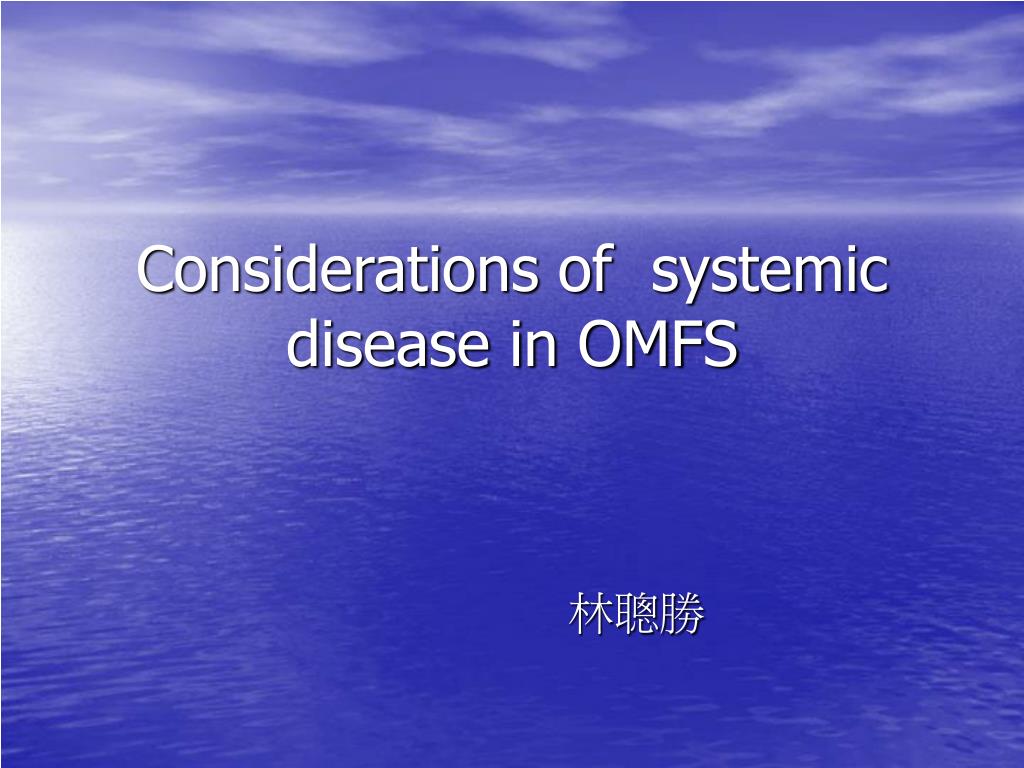 Considerations of systemic disease in OMFS

林聰勝